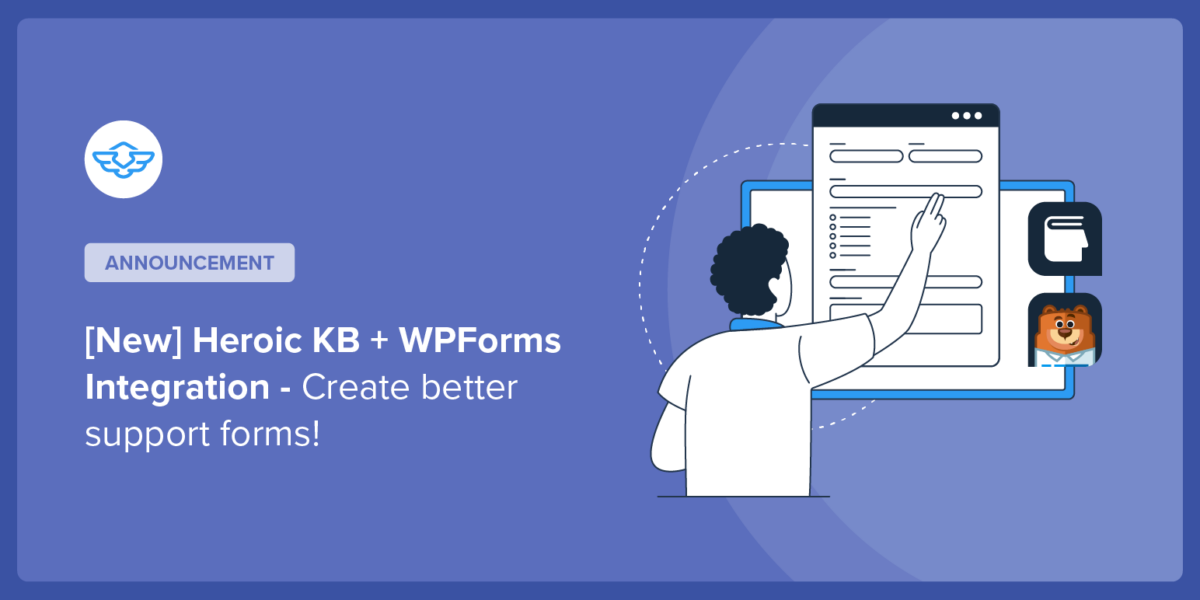 ANNOUNCEMENT

[New] Heroic KB + WPForms Integration - Create better support forms!